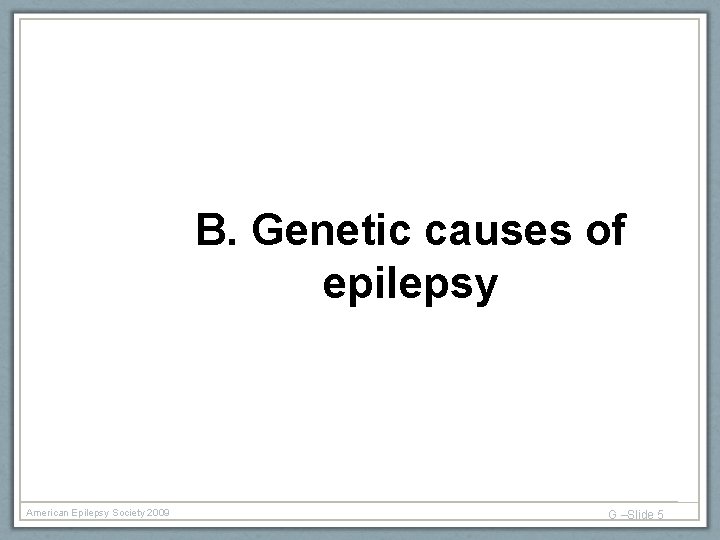 B. Genetic causes of epilepsy

American Epilepsy Society 2009

G –Slide 5